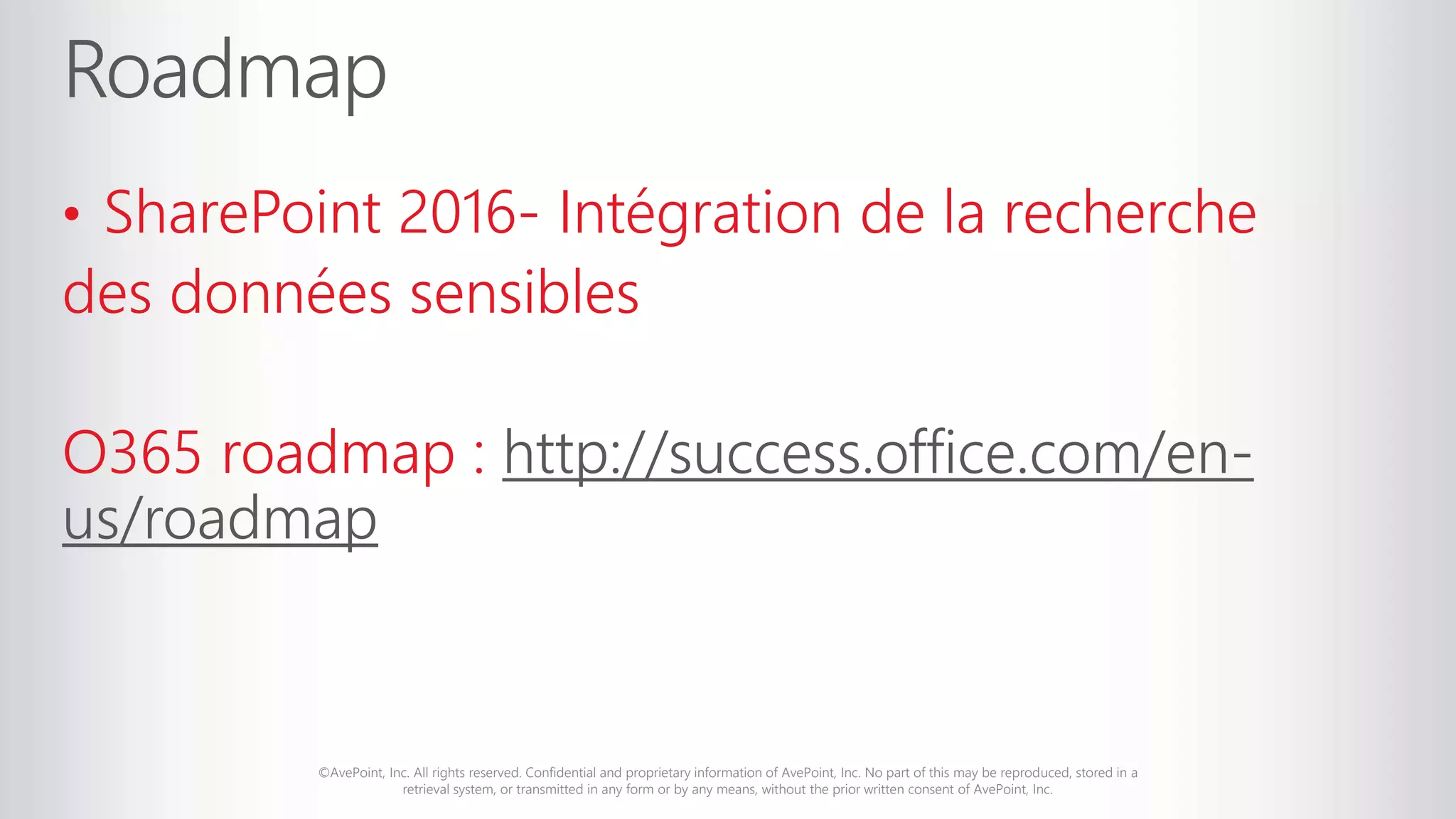 Roadmap

• SharePoint 2016- Intégration de la recherche des données sensibles

O365 roadmap : http://success.office.com/en-us/roadmap

©AvePoint, Inc. All rights reserved. Confidential and proprietary information of AvePoint, Inc. No part of this may be reproduced, stored in a retrieval system, or transmitted in any form or by any means, without the prior written consent of AvePoint, Inc.